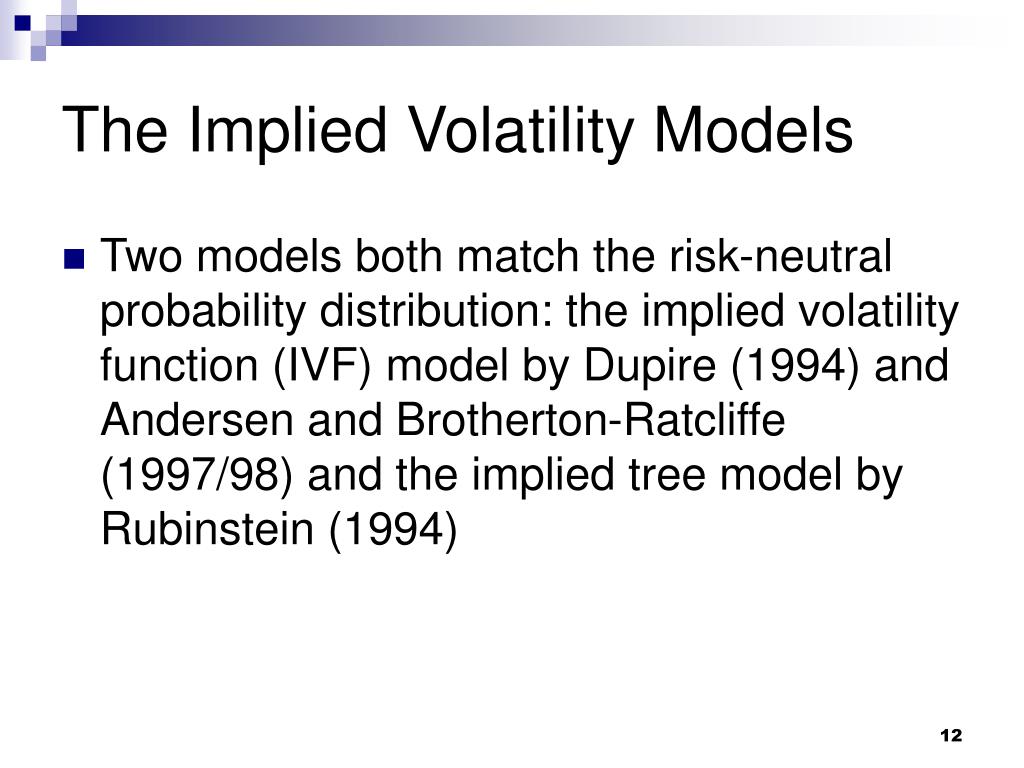 The Implied Volatility Models

Two models both match the risk-neutral probability distribution: the implied volatility function (IVF) model by Dupire (1994) and Andersen and Brotherton-Ratcliffe (1997/98) and the implied tree model by Rubinstein (1994)

12